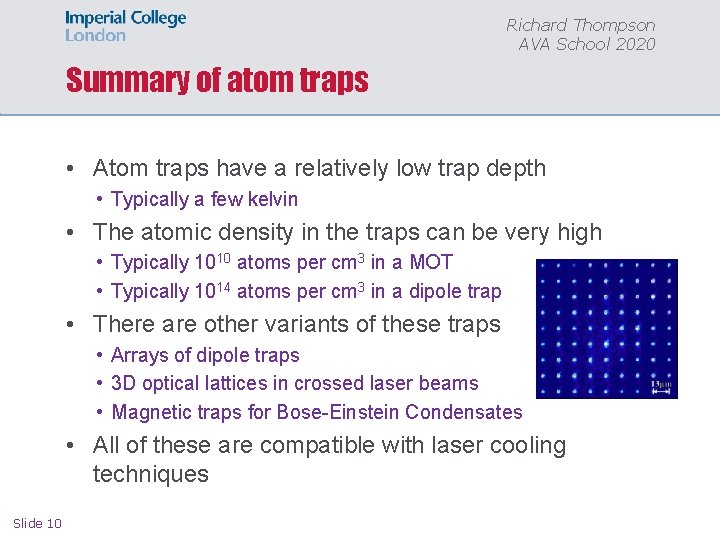 Imperial College London

Richard Thompson
AVA School 2020

Summary of atom traps

• Atom traps have a relatively low trap depth
• Typically a few kelvin
• The atomic density in the traps can be very high
• Typically $10^{10}$ atoms per $cm^3$ in a MOT
• Typically $10^{14}$ atoms per $cm^3$ in a dipole trap
• There are other variants of these traps
• Arrays of dipole traps
• 3D optical lattices in crossed laser beams
• Magnetic traps for Bose-Einstein Condensates
• All of these are compatible with laser cooling techniques

13μm

Slide 10